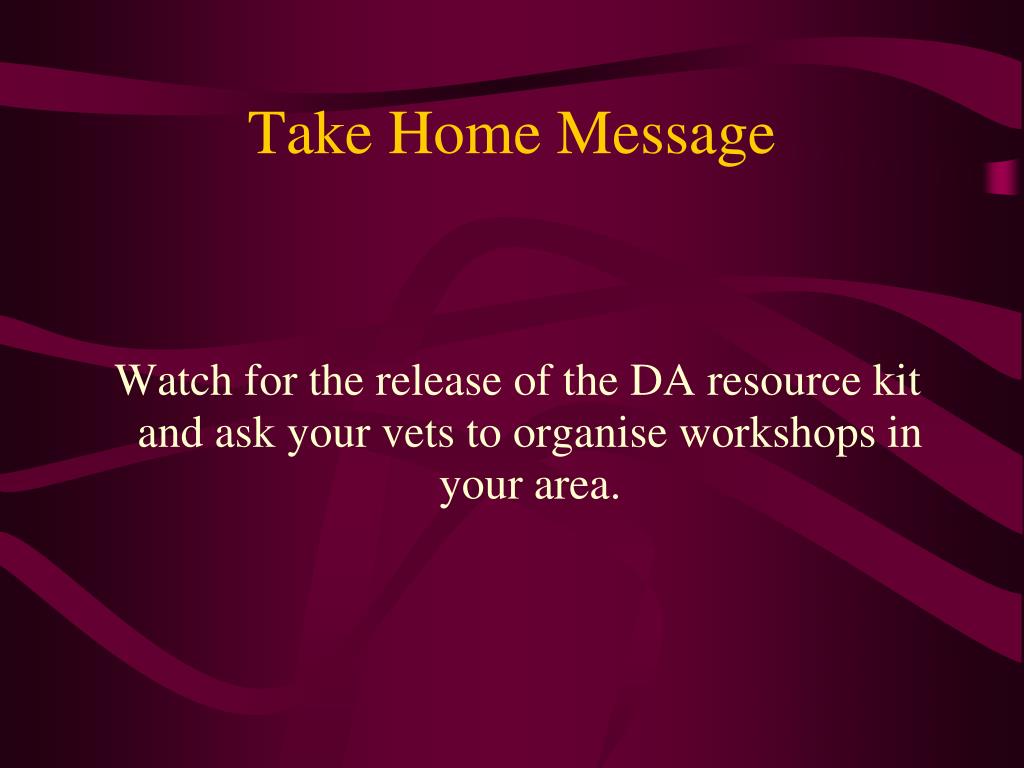 Take Home Message

Watch for the release of the DA resource kit and ask your vets to organise workshops in your area.